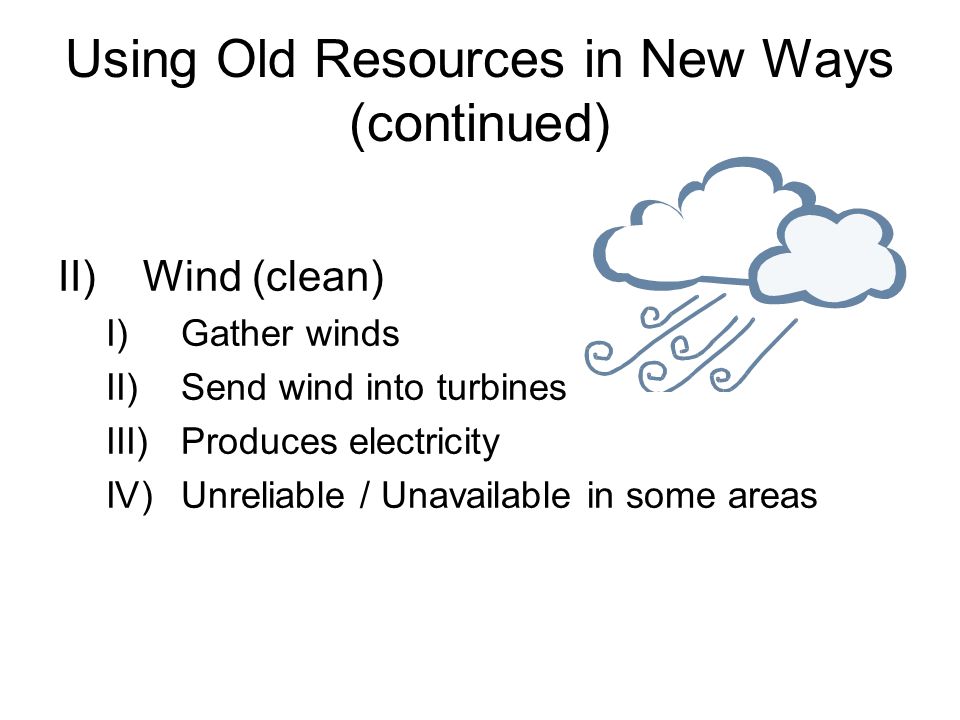 Using Old Resources in New Ways (continued)

II) Wind (clean)

I) Gather winds

II) Send wind into turbines

III) Produces electricity

IV) Unreliable / Unavailable in some areas